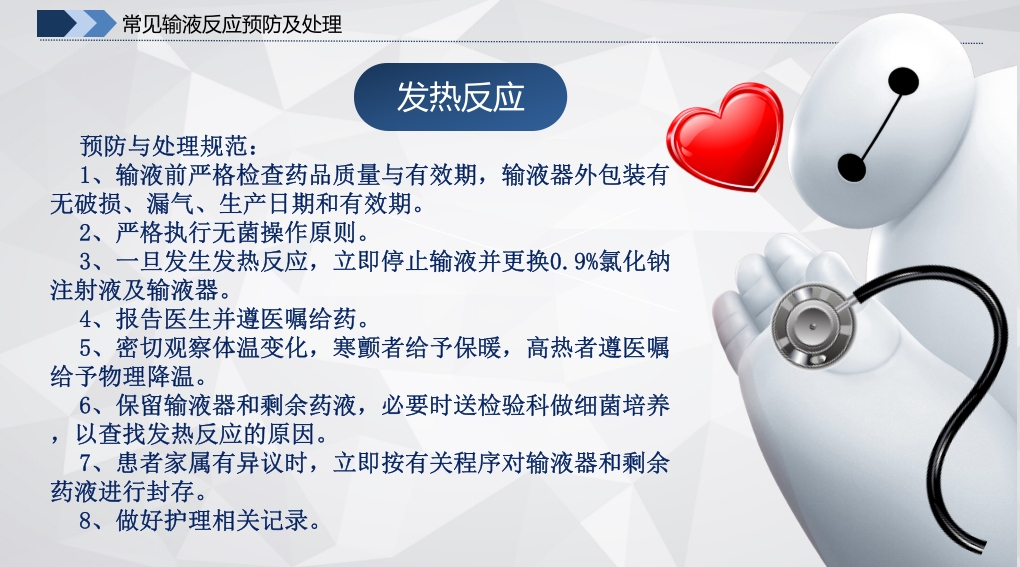 常见输液反应预防及处理

发热反应

预防与处理规范：

1、输液前严格检查药品质量与有效期，输液器外包装有无破损、漏气、生产日期和有效期。

2、严格执行无菌操作原则。

3、一旦发生发热反应，立即停止输液并更换0.9%氯化钠注射液及输液器。

4、报告医生并遵医嘱给药。

5、密切观察体温变化，寒颤者给予保暖，高热者遵医嘱给予物理降温。

6、保留输液器和剩余药液，必要时送检验科做细菌培养，以查找发热反应的原因。

7、患者家属有异议时，立即按有关程序对输液器和剩余药液进行封存。

8、做好护理相关记录。